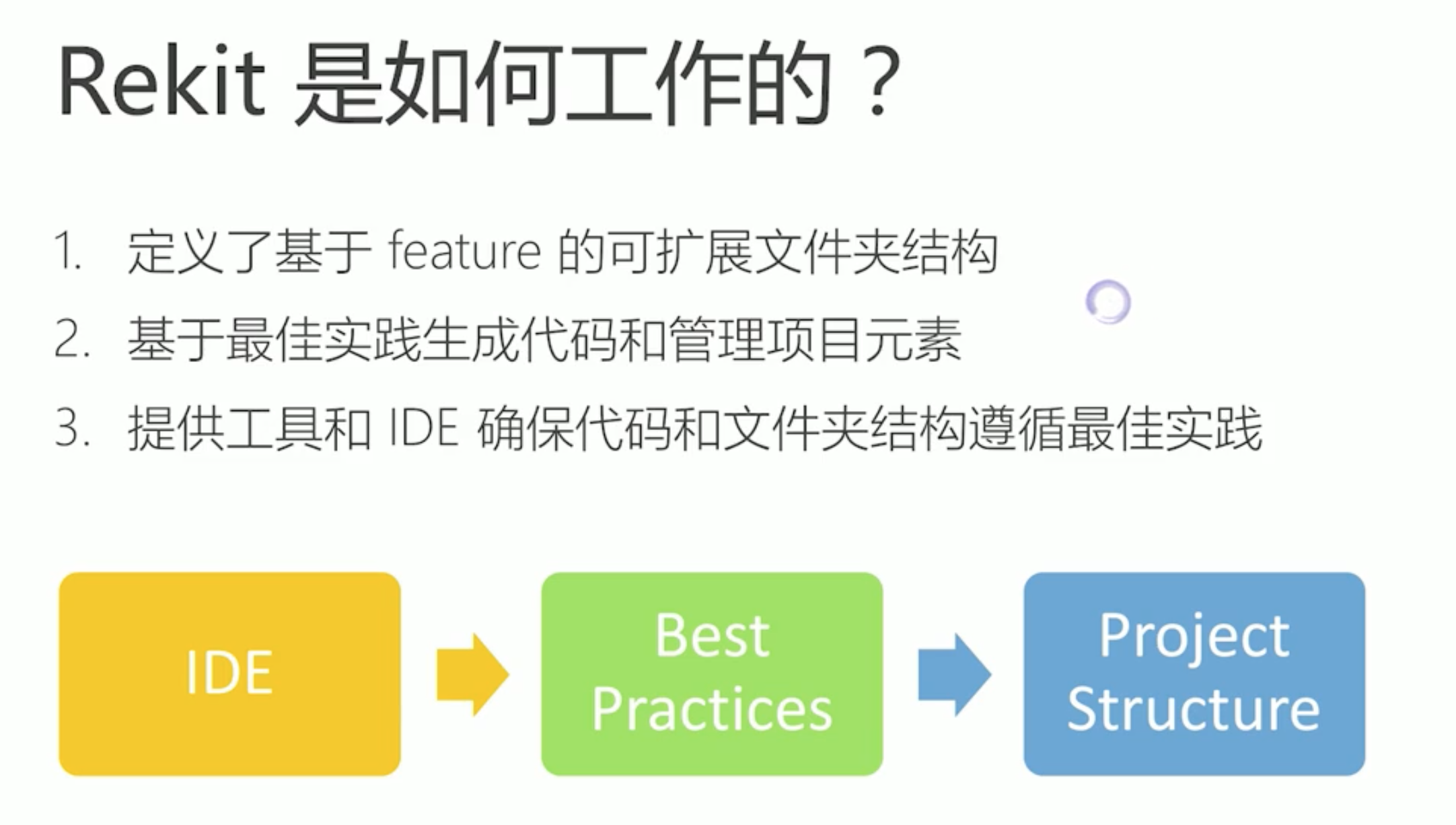 Rekit 是如何工作的？

1. 定义了基于 feature 的可扩展文件夹结构

2. 基于最佳实践生成代码和管理项目元素

3. 提供工具和 IDE 确保代码和文件夹结构遵循最佳实践

IDE

Best Practices

Project Structure